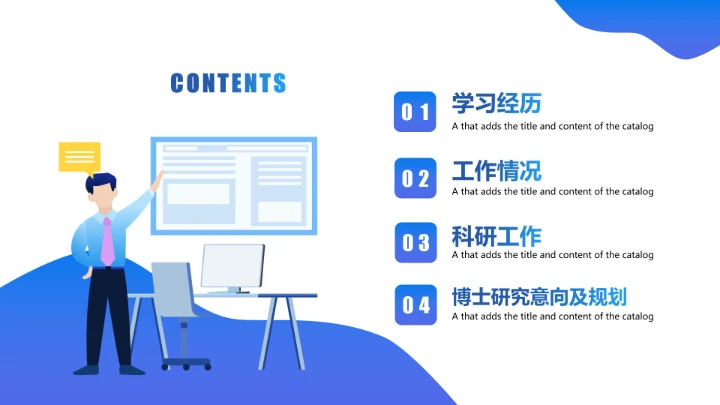 CONTENTS

01
学习经历
A that adds the title and content of the catalog

02
工作情况
A that adds the title and content of the catalog

03
科研工作
A that adds the title and content of the catalog

04
博士研究意向及规划
A that adds the title and content of the catalog